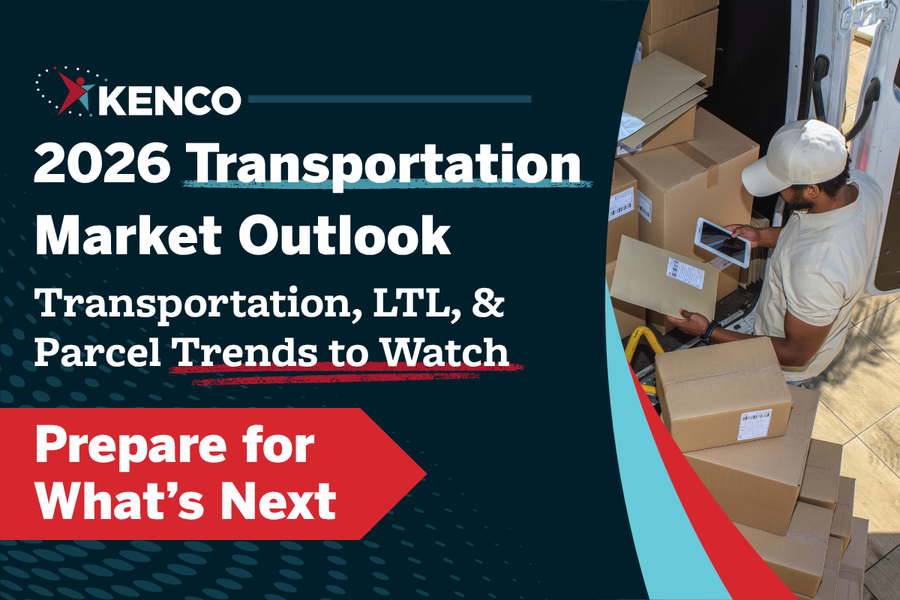 KENCO

2026 Transportation Market Outlook

Transportation, LTL, & Parcel Trends to Watch

Prepare for What's Next